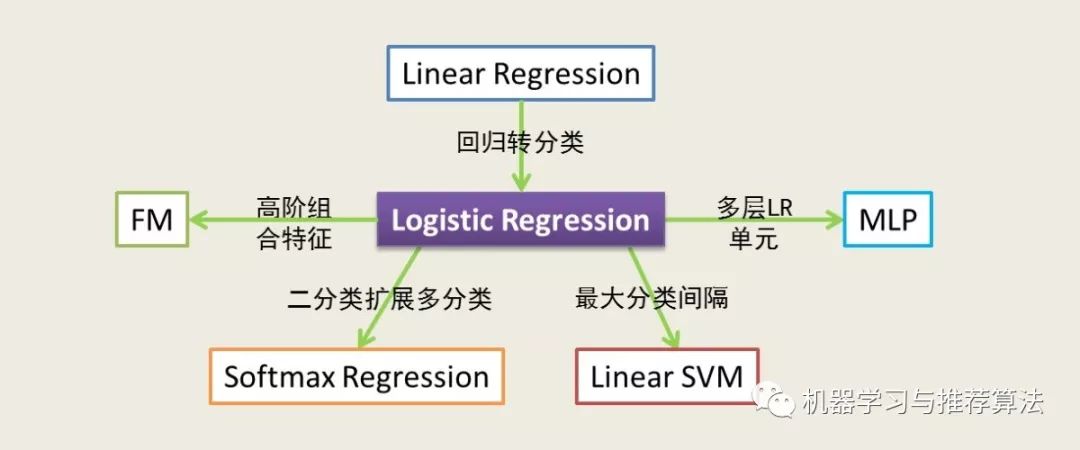 Linear Regression

回归转分类

FM

高阶组合特征

Logistic Regression

多层LR单元

MLP

二分类扩展多分类

最大分类间隔

Softmax Regression

Linear SVM

机器学习与推荐算法